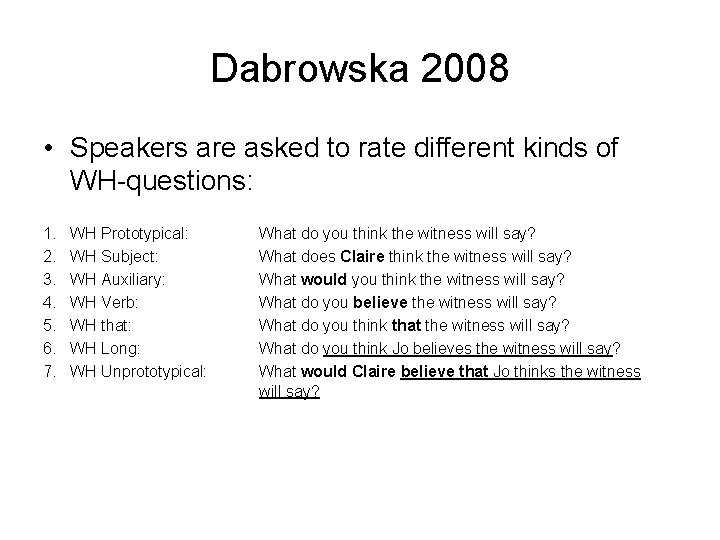 Dabrowska 2008

• Speakers are asked to rate different kinds of WH-questions:

1. WH Prototypical: What do you think the witness will say?
2. WH Subject: What does Claire think the witness will say?
3. WH Auxiliary: What would you think the witness will say?
4. WH Verb: What do you believe the witness will say?
5. WH that: What do you think that the witness will say?
6. WH Long: What do you think Jo believes the witness will say?
7. WH Unprototypical: What would Claire believe that Jo thinks the witness will say?